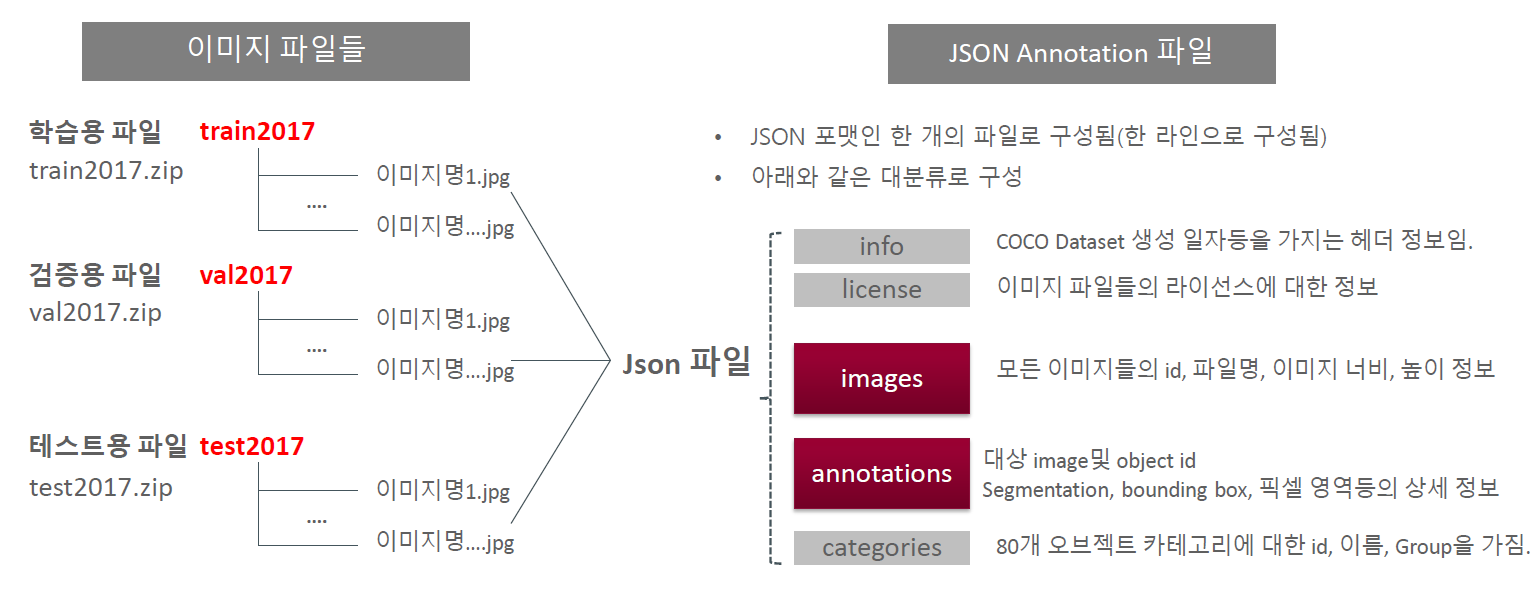 이미지 파일들

학습용 파일 train2017
train2017.zip
이미지명1.jpg
....
이미지명....jpg

검증용 파일 val2017
val2017.zip
이미지명1.jpg
....
이미지명....jpg

테스트용 파일 test2017
test2017.zip
이미지명1.jpg
....
이미지명....jpg

Json 파일

JSON Annotation 파일

• JSON 포맷인 한 개의 파일로 구성됨(한 라인으로 구성됨)
• 아래와 같은 대분류로 구성

info COCO Dataset 생성 일자등을 가지는 헤더 정보임.
license 이미지 파일들의 라이선스에 대한 정보
images 모든 이미지들의 id, 파일명, 이미지 너비, 높이 정보
annotations 대상 image및 object id
Segmentation, bounding box, 픽셀 영역등의 상세 정보
categories 80개 오브젝트 카테고리에 대한 id, 이름, Group을 가짐.